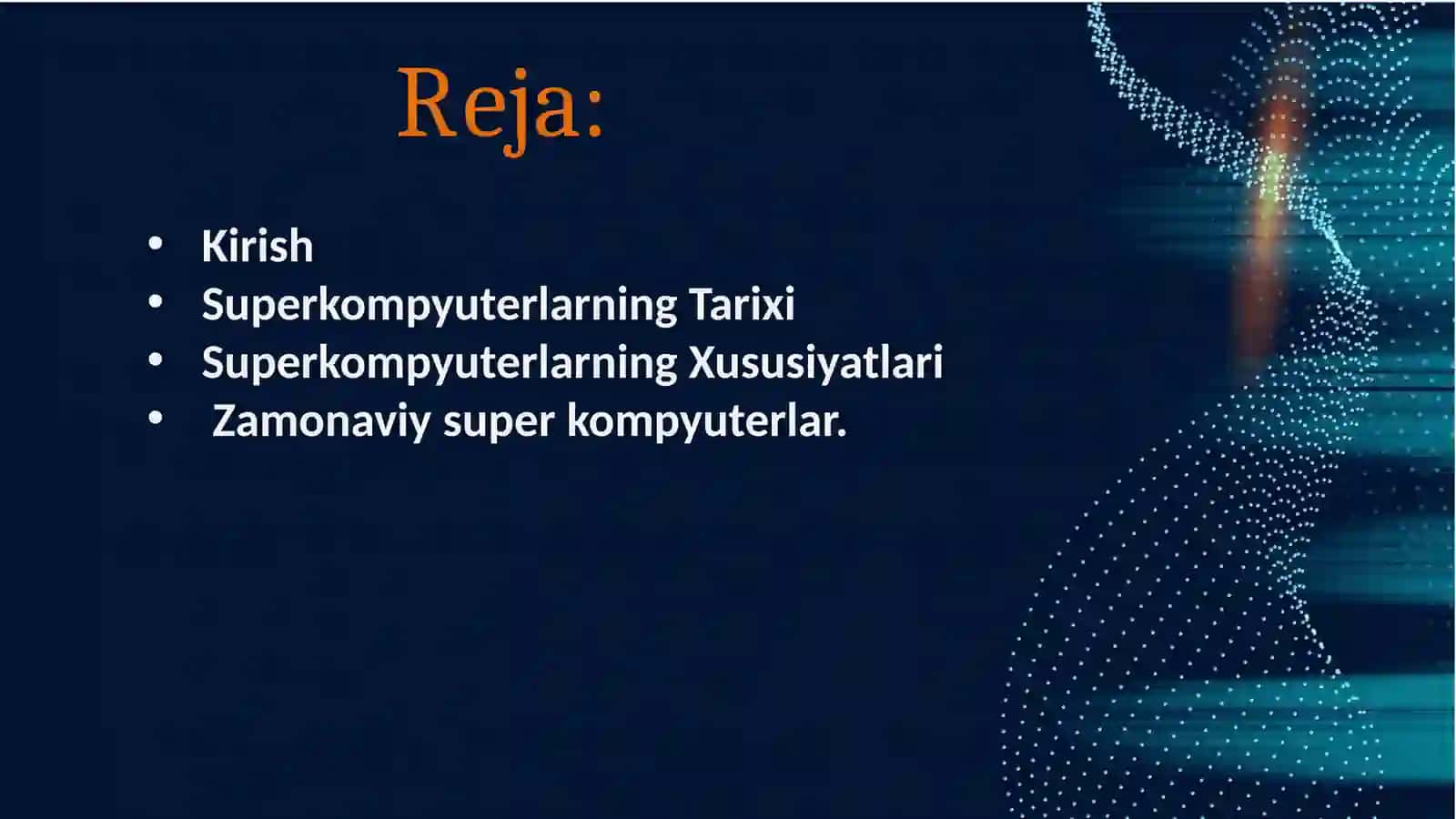 Reja:

• Kirish
• Superkompyuterlarning Tarixi
• Superkompyuterlarning Xususiyatlari
• Zamonaviy super kompyuterlar.